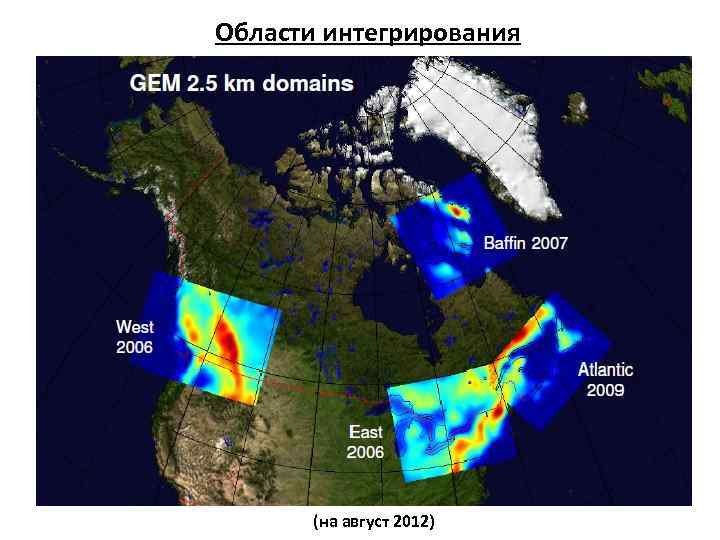 Области интегрирования

GEM 2.5 km domains

Baffin 2007

West 2006

Atlantic 2009

East 2006

(на август 2012)